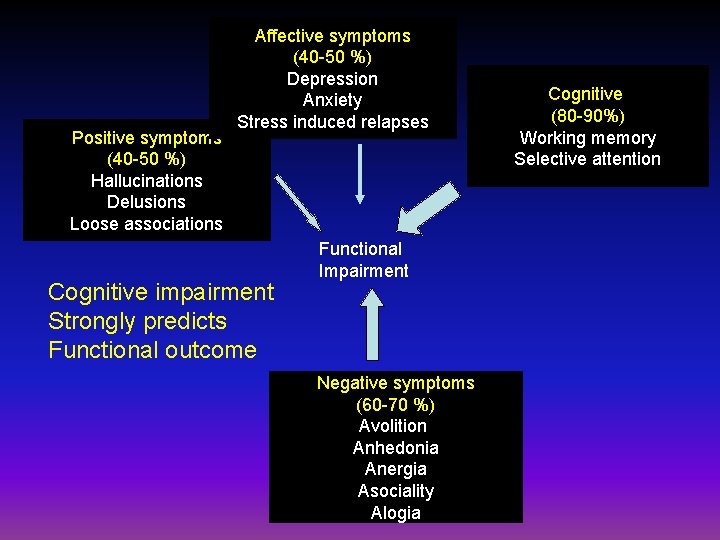 Affective symptoms
(40-50 %)
Depression
Anxiety
Stress induced relapses

Positive symptoms
(40-50 %)
Hallucinations
Delusions
Loose associations

Cognitive
(80-90%)
Working memory
Selective attention

Functional
Impairment

Cognitive impairment
Strongly predicts
Functional outcome

Negative symptoms
(60-70 %)
Avolition
Anhedonia
Anergia
Asociality
Alogia